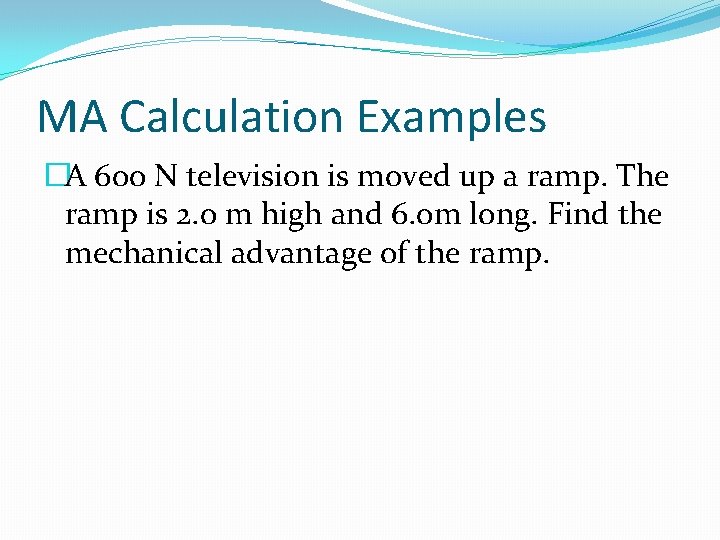 MA Calculation Examples

A 600 N television is moved up a ramp. The ramp is 2.0 m high and 6.0m long. Find the mechanical advantage of the ramp.